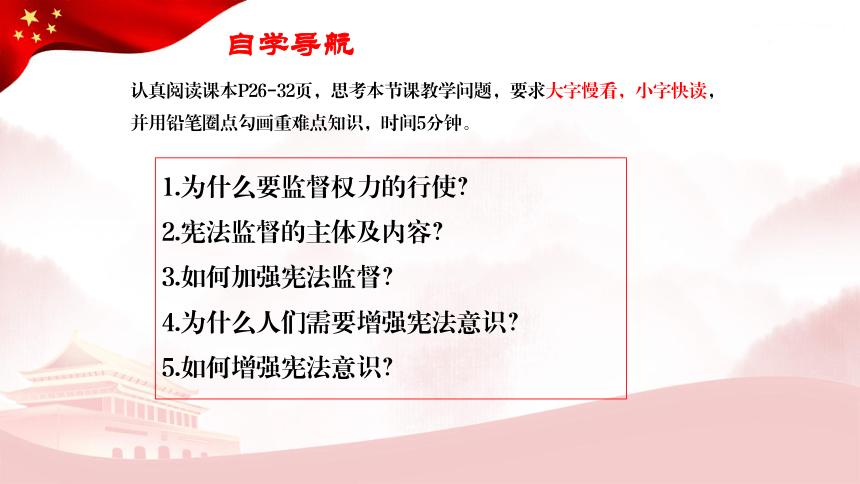 自学导航

认真阅读课本P26-32页，思考本节课教学问题，要求大字慢看，小字快读，并用铅笔圈点勾画重难点知识，时间5分钟。

1.为什么要监督权力的行使?
2.宪法监督的主体及内容?
3.如何加强宪法监督?
4.为什么人们需要增强宪法意识?
5.如何增强宪法意识?